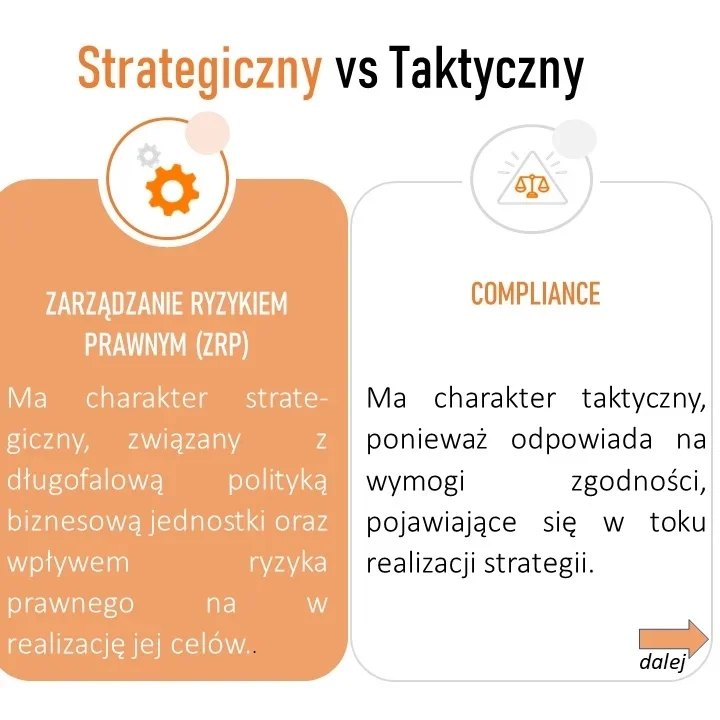 Strategiczny vs Taktyczny

ZARZĄDZANIE RYZYKIEM PRAWNYM (ZRP)

Ma charakter strategiczny, związany z długofalową polityką biznesową jednostki oraz wpływem ryzyka prawnego na w realizację jej celów..

COMPLIANCE

Ma charakter taktyczny, ponieważ odpowiada na wymogi zgodności, pojawiające się w toku realizacji strategii.

dalej